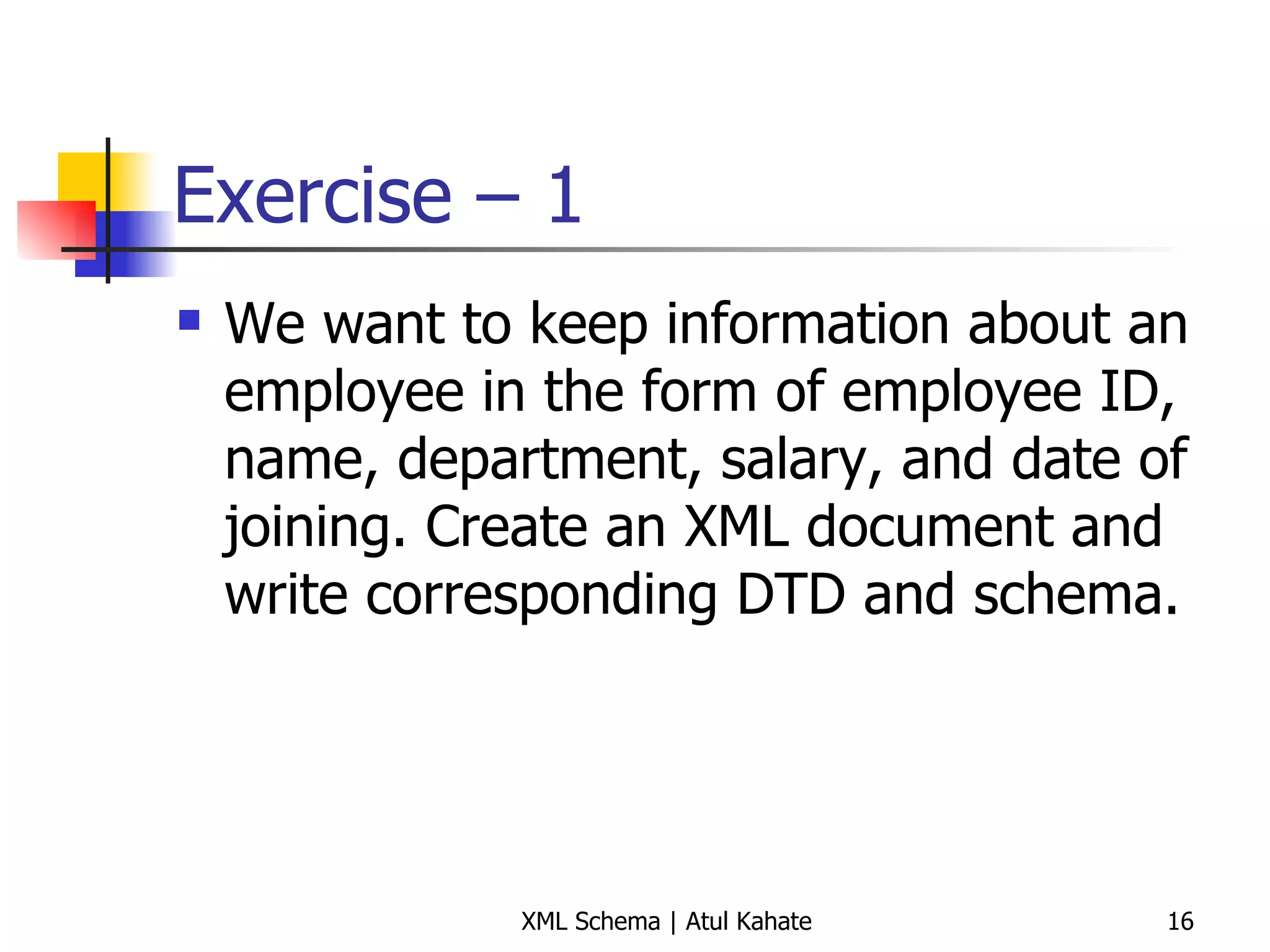 Exercise – 1

We want to keep information about an employee in the form of employee ID, name, department, salary, and date of joining. Create an XML document and write corresponding DTD and schema.

XML Schema | Atul Kahate

16